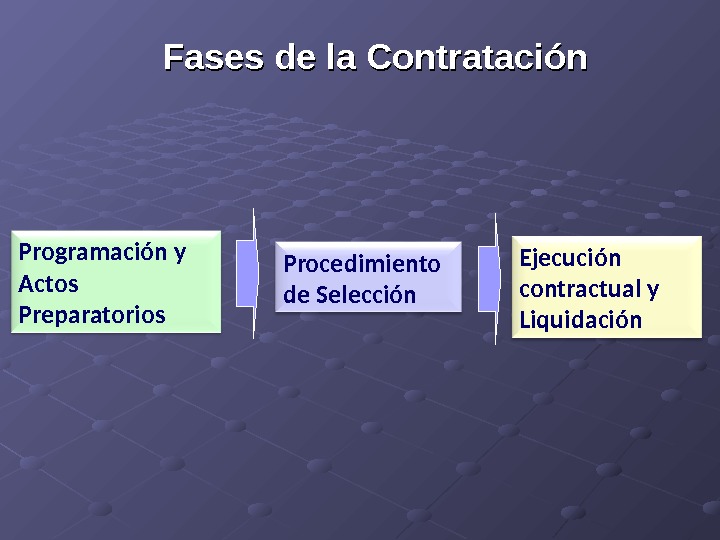 Fases de la Contratación

Programación y Actos Preparatorios

Procedimiento de Selección

Ejecución contractual y Liquidación